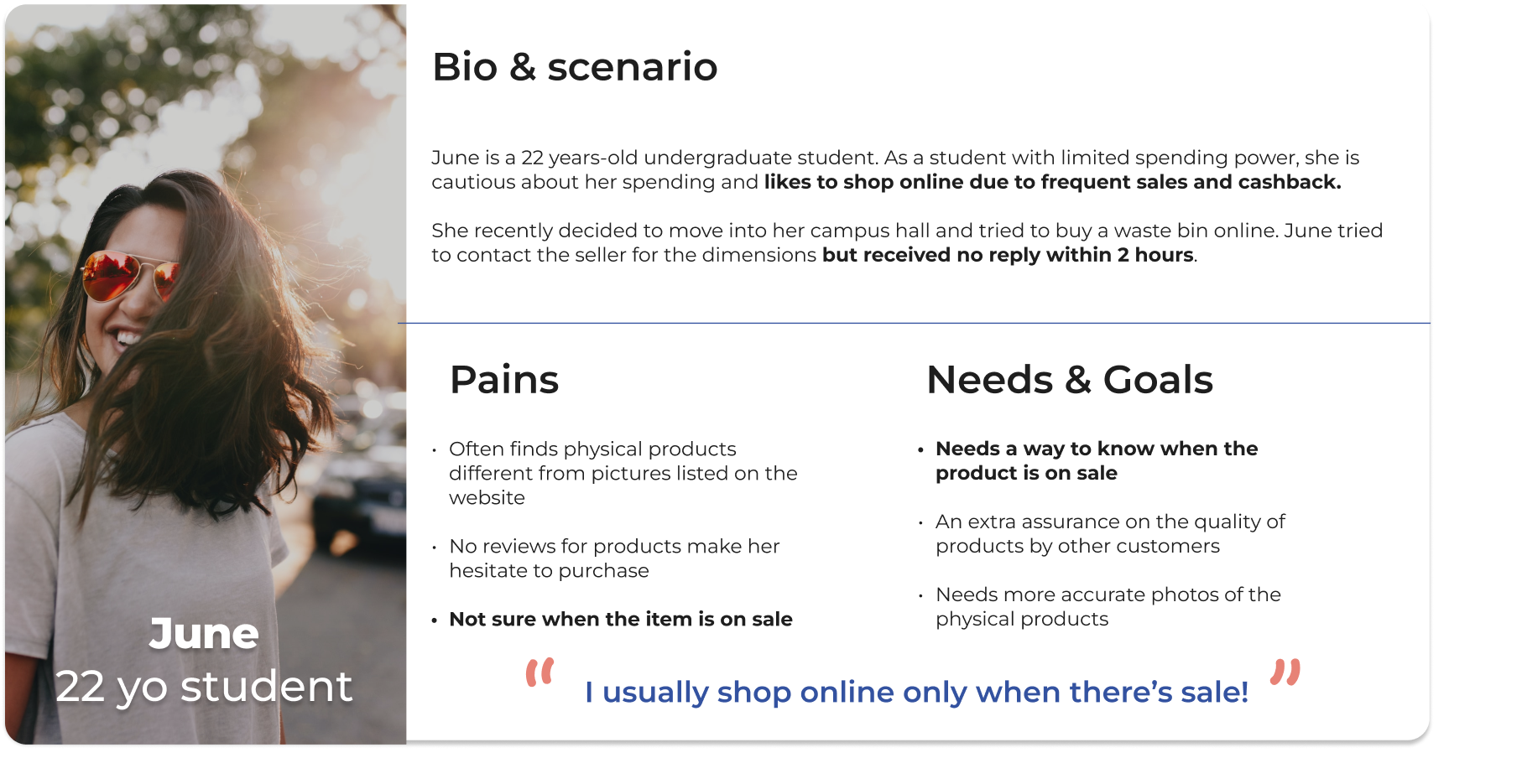 June
22 yo student

Bio & scenario

June is a 22 years-old undergraduate student. As a student with limited spending power, she is cautious about her spending and likes to shop online due to frequent sales and cashback.

She recently decided to move into her campus hall and tried to buy a waste bin online. June tried to contact the seller for the dimensions but received no reply within 2 hours.

Pains

• Often finds physical products different from pictures listed on the website

• No reviews for products make her hesitate to purchase

• Not sure when the item is on sale

Needs & Goals

• Needs a way to know when the product is on sale

• An extra assurance on the quality of products by other customers

• Needs more accurate photos of the physical products

“ I usually shop online only when there’s sale! ”